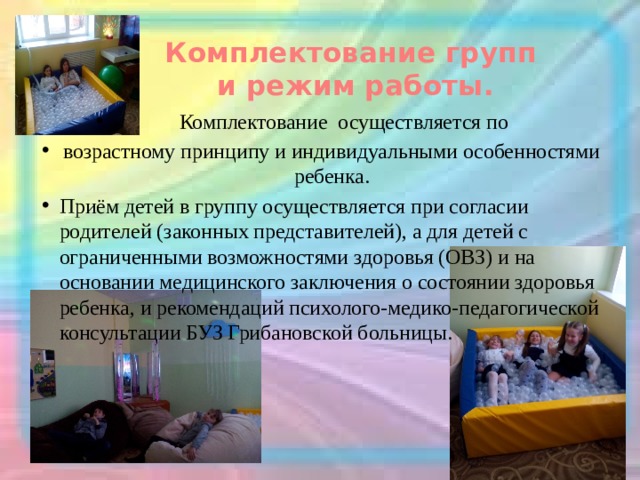 Комплектование групп и режим работы.

Комплектование осуществляется по

• возрастному принципу и индивидуальными особенностями ребенка.

• Приём детей в группу осуществляется при согласии родителей (законных представителей), а для детей с ограниченными возможностями здоровья (ОВЗ) и на основании медицинского заключения о состоянии здоровья ребенка, и рекомендаций психолого-медико-педагогической консультации БУЗ Грибановской больницы.